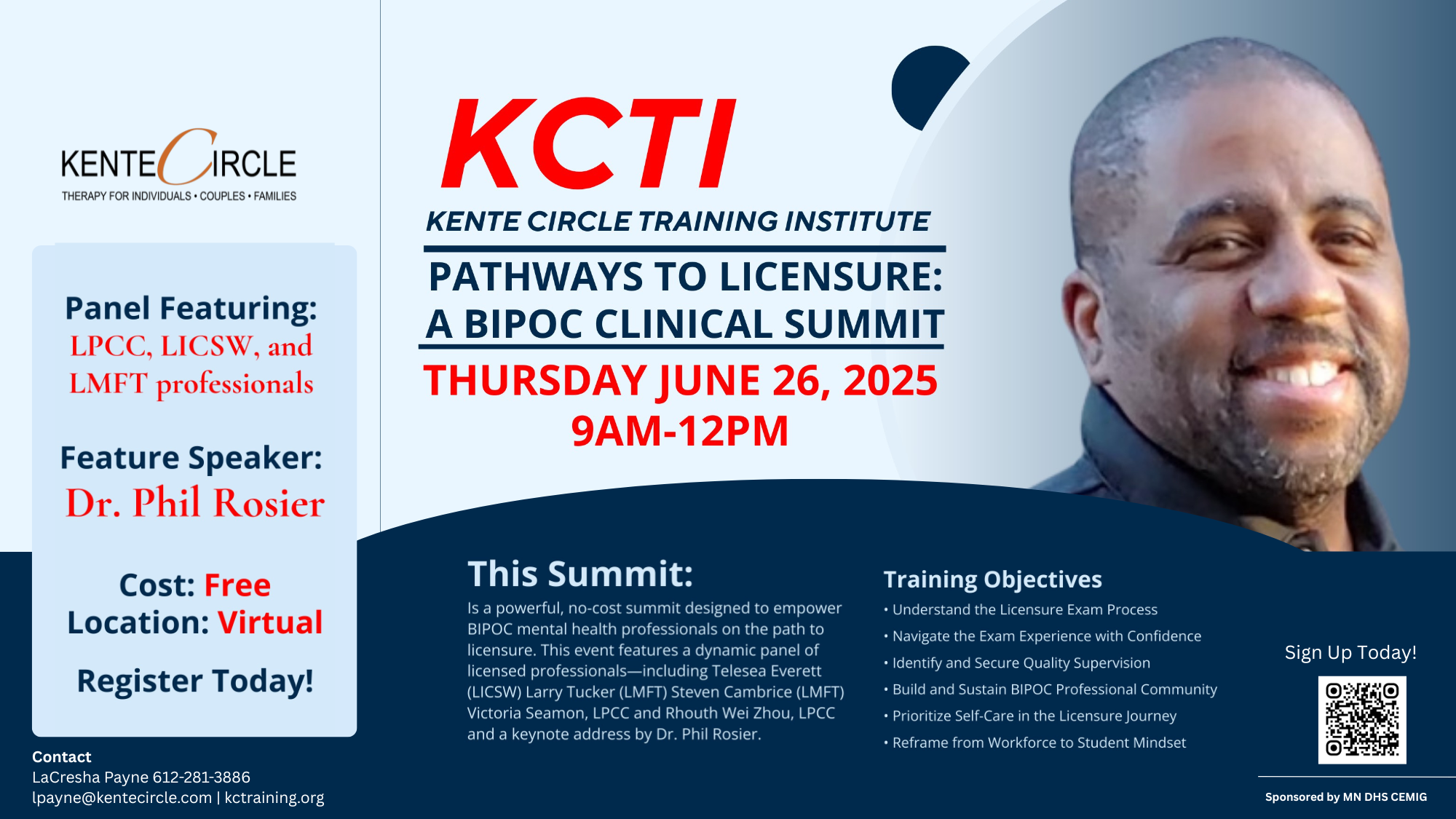 KENTE CIRCLE
THERAPY FOR INDIVIDUALS • COUPLES • FAMILIES

Panel Featuring:
LPCC, LICSW, and LMFT professionals

Feature Speaker:
Dr. Phil Rosier

Cost: Free
Location: Virtual

Register Today!

Contact
LaCresha Payne 612-281-3886
lpayne@kentecircle.com | kctraining.org

KCTI
KENTE CIRCLE TRAINING INSTITUTE
PATHWAYS TO LICENSURE: A BIPOC CLINICAL SUMMIT
THURSDAY JUNE 26, 2025
9AM-12PM

This Summit:
Is a powerful, no-cost summit designed to empower BIPOC mental health professionals on the path to licensure. This event features a dynamic panel of licensed professionals—including Telesea Everett (LICSW) Larry Tucker (LMFT) Steven Cambrice (LMFT) Victoria Seamon, LPCC and Rhouth Wei Zhou, LPCC and a keynote address by Dr. Phil Rosier.

Training Objectives
• Understand the Licensure Exam Process
• Navigate the Exam Experience with Confidence
• Identify and Secure Quality Supervision
• Build and Sustain BIPOC Professional Community
• Prioritize Self-Care in the Licensure Journey
• Reframe from Workforce to Student Mindset

Sign Up Today!

Sponsored by MN DHS CEMIG